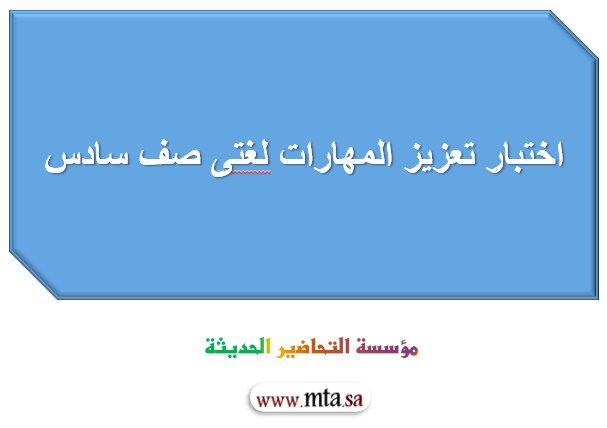 اختبار تعزيز المهارات لغتى صف سادس

مؤسسة التحاضير الحديثة

www.mta.sa